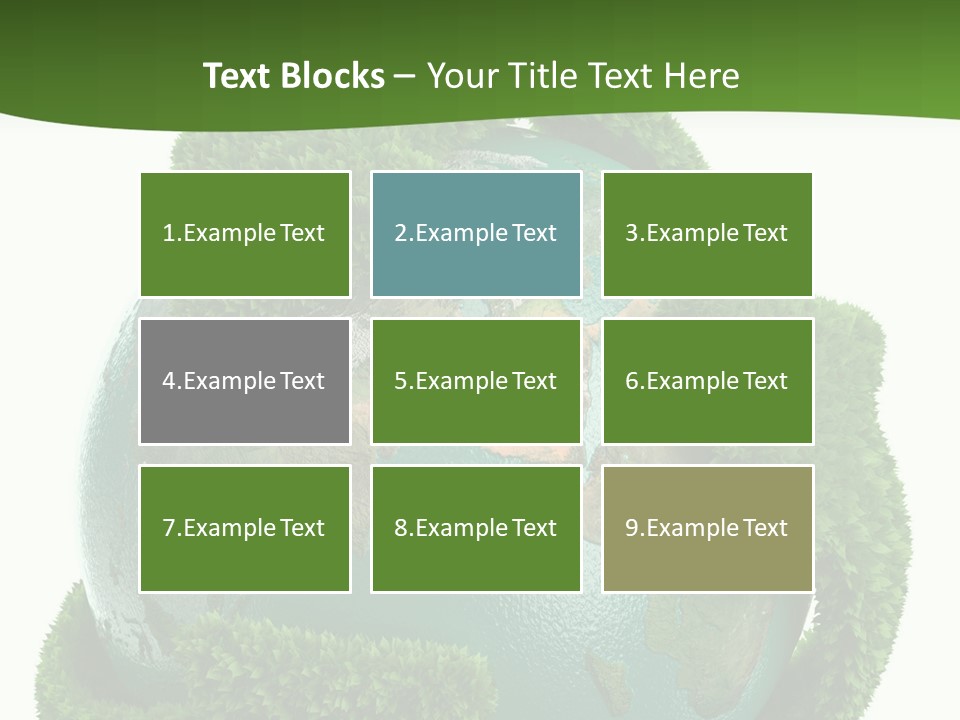 Text Blocks – Your Title Text Here

1.Example Text

2.Example Text

3.Example Text

4.Example Text

5.Example Text

6.Example Text

7.Example Text

8.Example Text

9.Example Text